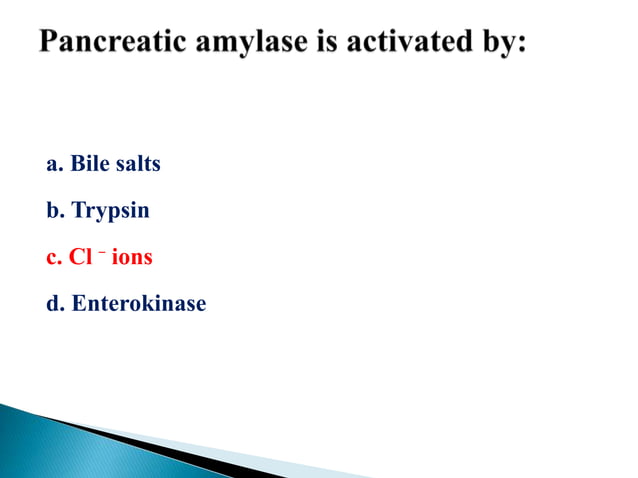 Pancreatic amylase is activated by:

a. Bile salts

b. Trypsin

c. $Cl^-$ ions

d. Enterokinase